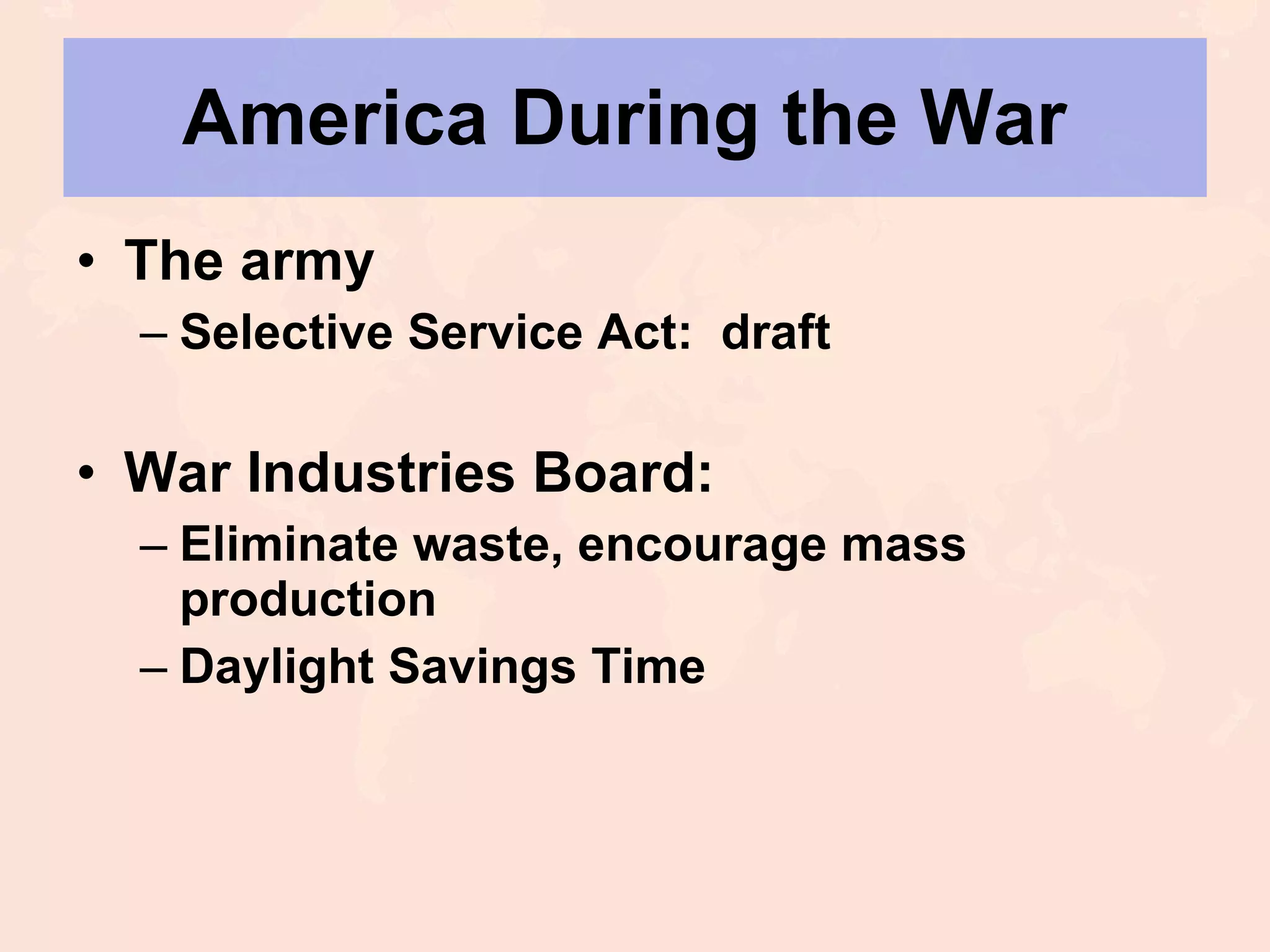 America During the War

• The army
– Selective Service Act: draft

• War Industries Board:
– Eliminate waste, encourage mass production
– Daylight Savings Time